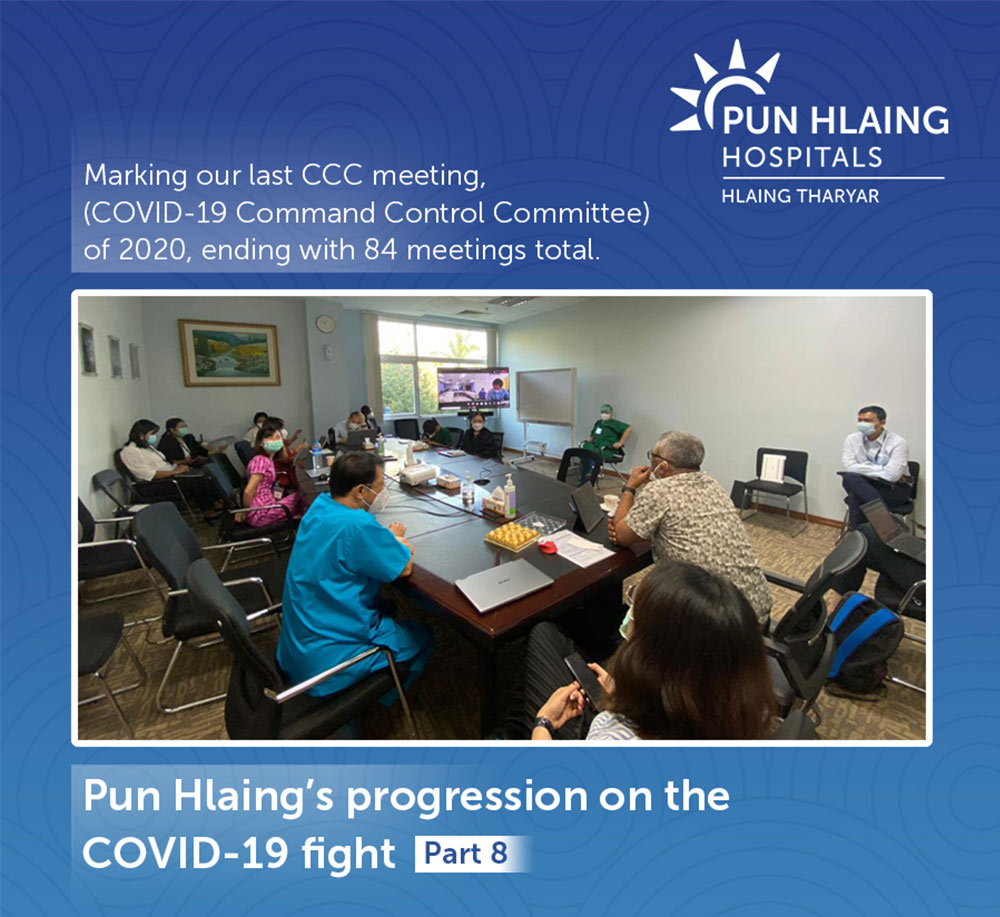 PUN HLAING
HOSPITALS
HLAING THARYAR

Marking our last CCC meeting, (COVID-19 Command Control Committee) of 2020, ending with 84 meetings total.

Pun Hlaing's progression on the COVID-19 fight Part 8